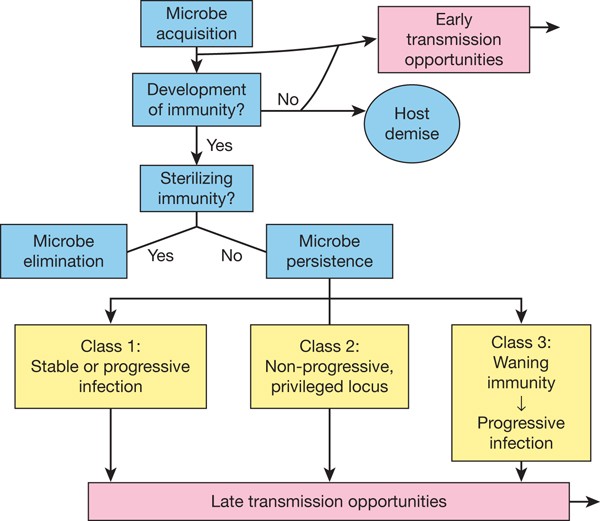 Microbe acquisition

Early transmission opportunities

Development of immunity?

No

Host demise

Yes

Sterilizing immunity?

Microbe elimination

Yes

No

Microbe persistence

Class 1: Stable or progressive infection

Class 2: Non-progressive, privileged locus

Class 3: Waning immunity ↓ Progressive infection

Late transmission opportunities